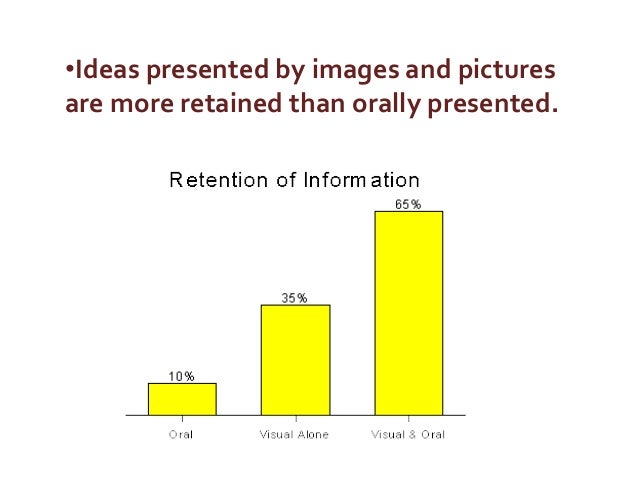 •Ideas presented by images and pictures are more retained than orally presented.

Retention of Information

10%
35%
65%

Oral
Visual Alone
Visual & Oral